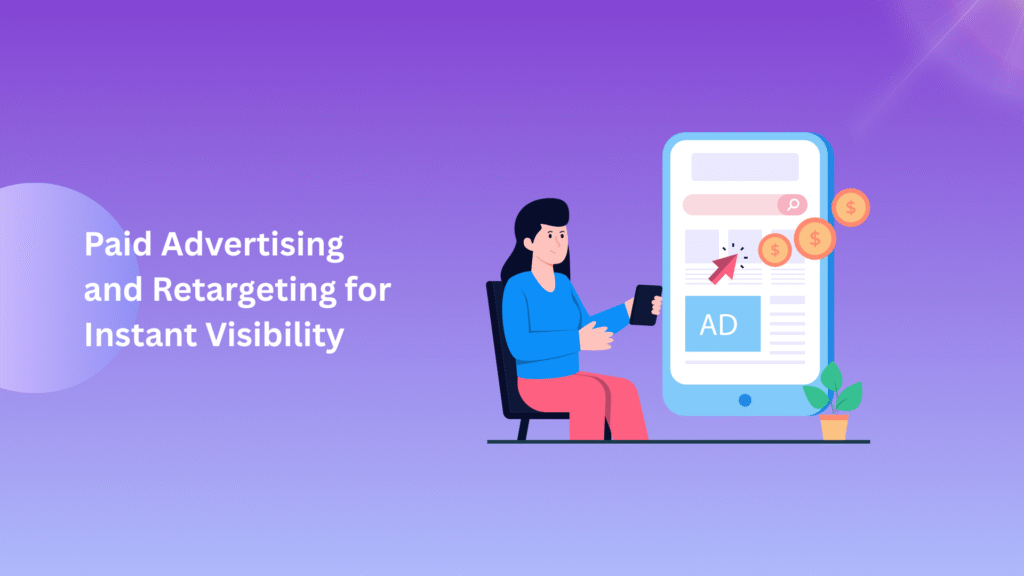 Paid Advertising and Retargeting for Instant Visibility

AD

$

$

$